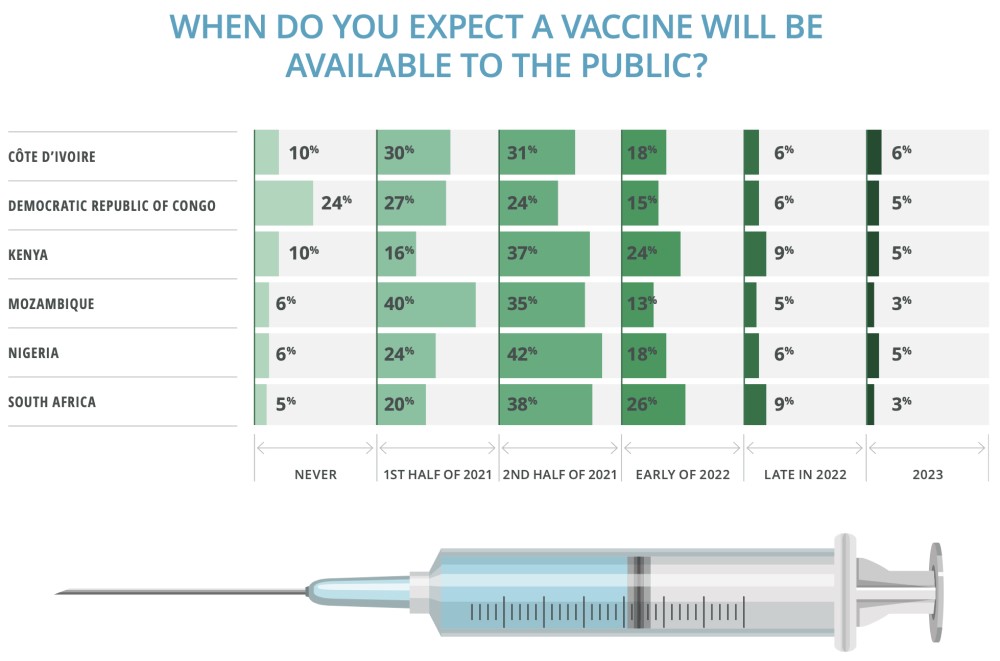 WHEN DO YOU EXPECT A VACCINE WILL BE AVAILABLE TO THE PUBLIC?

| | NEVER | 1ST HALF OF 2021 | 2ND HALF OF 2021 | EARLY OF 2022 | LATE IN 2022 | 2023 |
|---|---|---|---|---|---|---|
| CÔTE D'IVOIRE | 10% | 30% | 31% | 18% | 6% | 6% |
| DEMOCRATIC REPUBLIC OF CONGO | 24% | 27% | 24% | 15% | 6% | 5% |
| KENYA | 10% | 16% | 37% | 24% | 9% | 5% |
| MOZAMBIQUE | 6% | 40% | 35% | 13% | 5% | 3% |
| NIGERIA | 6% | 24% | 42% | 18% | 6% | 5% |
| SOUTH AFRICA | 5% | 20% | 38% | 26% | 9% | 3% |